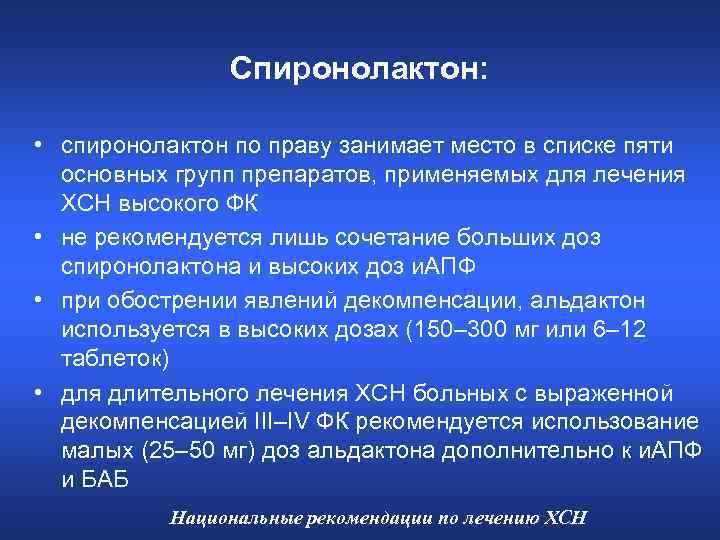 Спиронолактон:

• спиронолактон по праву занимает место в списке пяти основных групп препаратов, применяемых для лечения ХСН высокого ФК
• не рекомендуется лишь сочетание больших доз спиронолактона и высоких доз иАПФ
• при обострении явлений декомпенсации, альдактон используется в высоких дозах (150–300 мг или 6–12 таблеток)
• для длительного лечения ХСН больных с выраженной декомпенсацией III–IV ФК рекомендуется использование малых (25–50 мг) доз альдактона дополнительно к иАПФ и БАБ

Национальные рекомендации по лечению ХСН